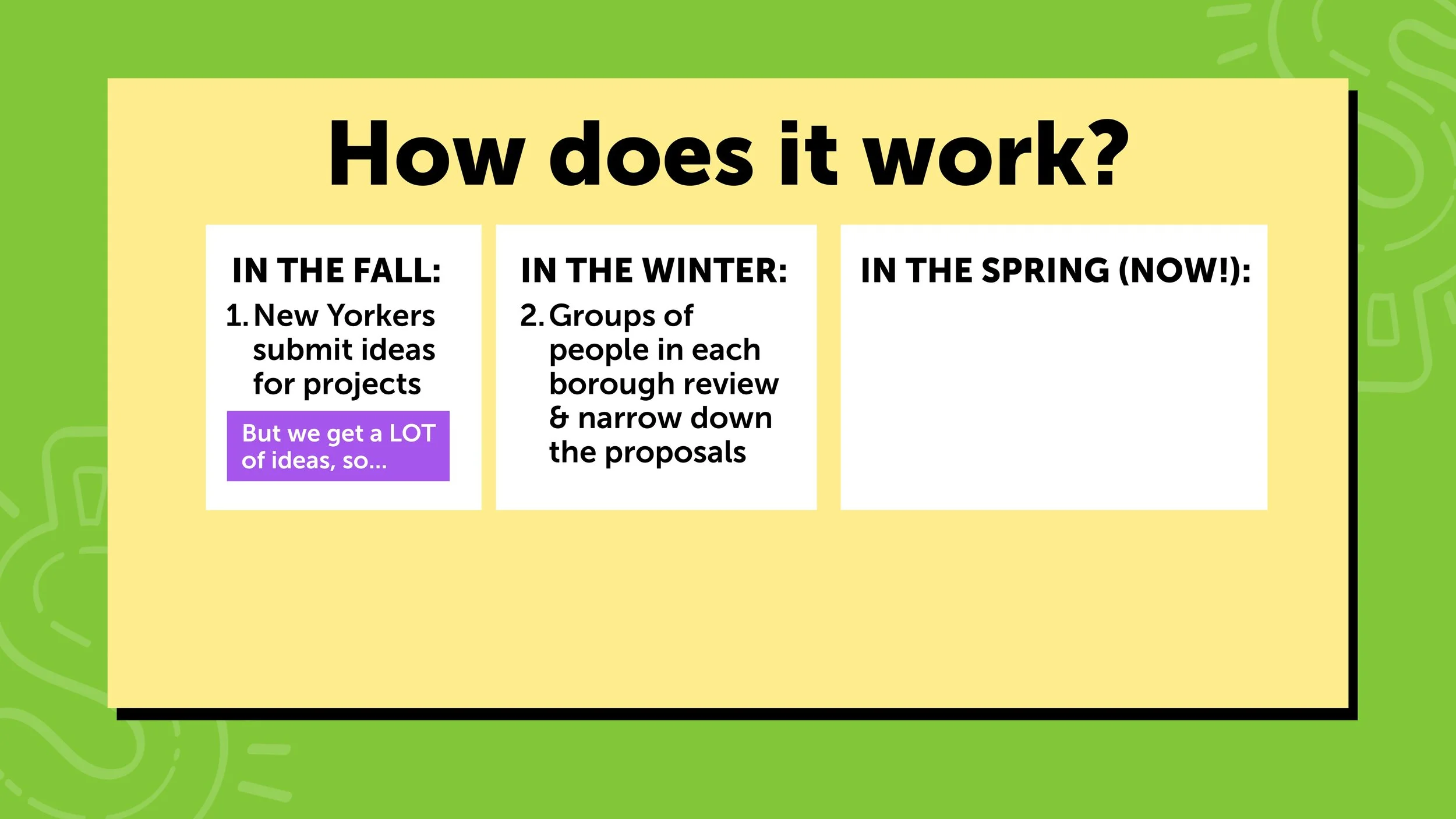 How does it work?

IN THE FALL:

1. New Yorkers submit ideas for projects

But we get a LOT of ideas, so...

IN THE WINTER:

2. Groups of people in each borough review & narrow down the proposals

IN THE SPRING (NOW!):